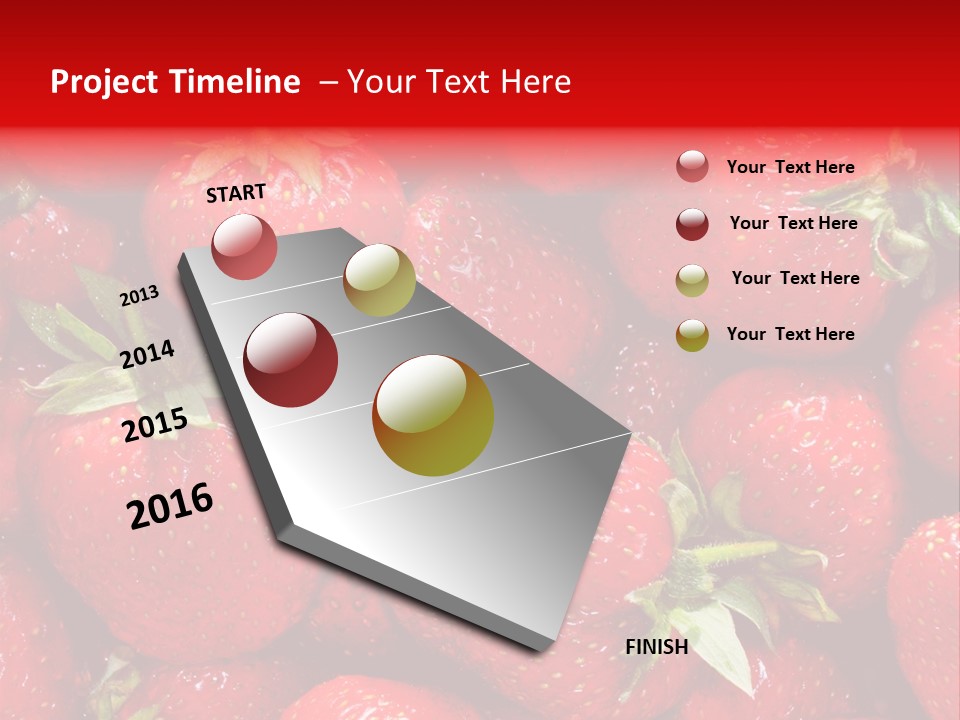 Project Timeline – Your Text Here

START

2013

2014

2015

2016

FINISH

Your Text Here

Your Text Here

Your Text Here

Your Text Here